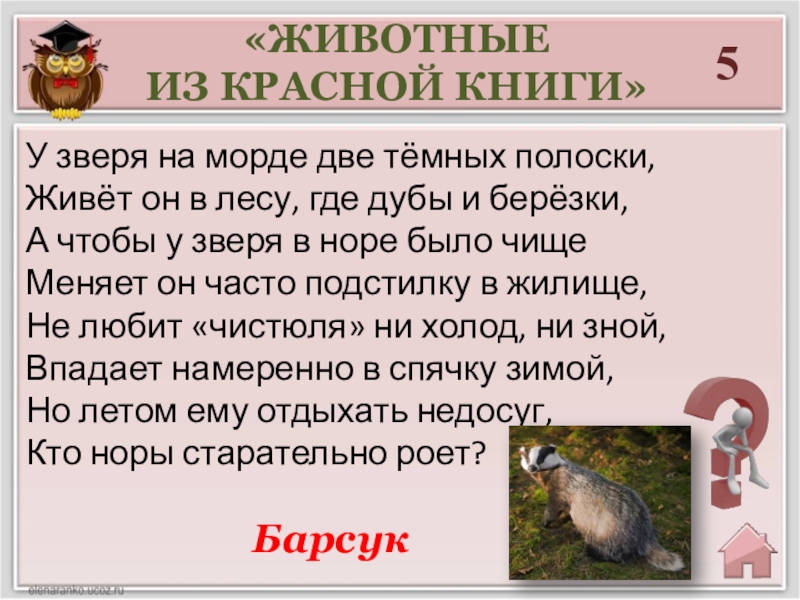 «ЖИВОТНЫЕ
ИЗ КРАСНОЙ КНИГИ»

5

У зверя на морде две тёмных полоски,
Живёт он в лесу, где дубы и берёзки,
А чтобы у зверя в норе было чище
Меняет он часто подстилку в жилище,
Не любит «чистюля» ни холод, ни зной,
Впадает намеренно в спячку зимой,
Но летом ему отдыхать недосуг,
Кто норы старательно роет?

Барсук

elenaranko.ucoz.ru